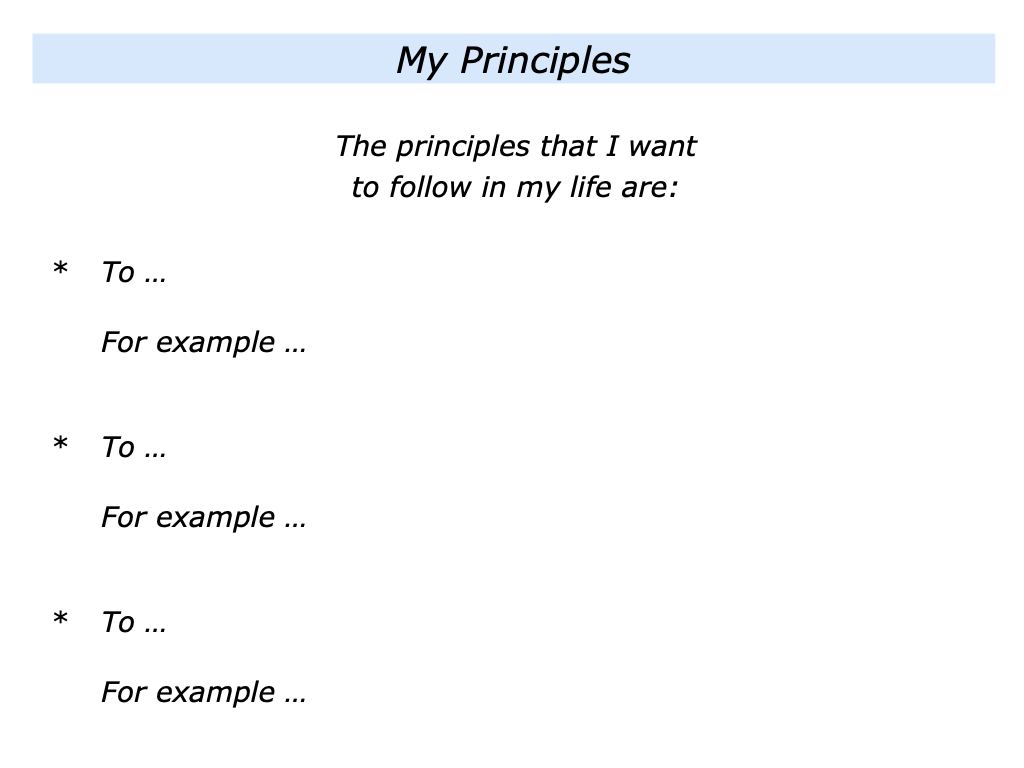 My Principles

The principles that I want to follow in my life are:

* To …

For example …

* To …

For example …

* To …

For example …